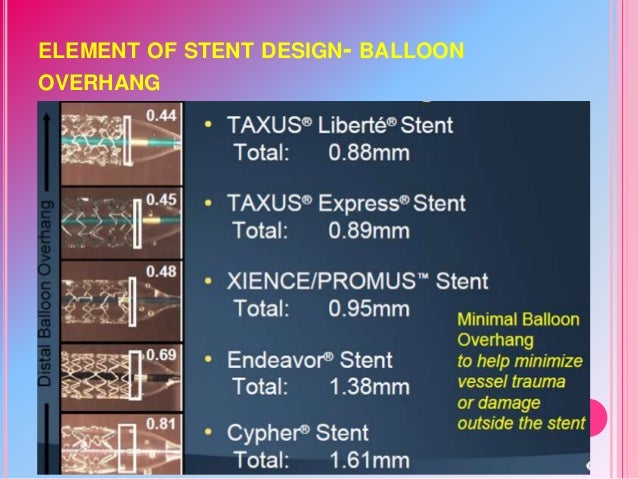 ELEMENT OF STENT DESIGN- BALLOON OVERHANG

Distal Balloon Overhang

0.44

0.45

0.48

0.69

0.81

• TAXUS® Liberté® Stent
Total: 0.88mm

• TAXUS® Express® Stent
Total: 0.89mm

• XIENCE/PROMUS™ Stent
Total: 0.95mm

• Endeavor® Stent
Total: 1.38mm

• Cypher® Stent
Total: 1.61mm

Minimal Balloon Overhang
to help minimize vessel trauma or damage outside the stent